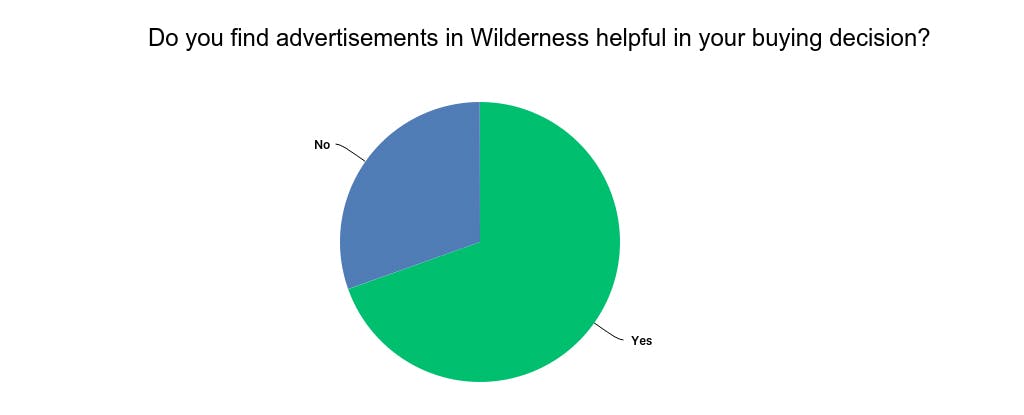 Do you find advertisements in Wilderness helpful in your buying decision?

No

Yes